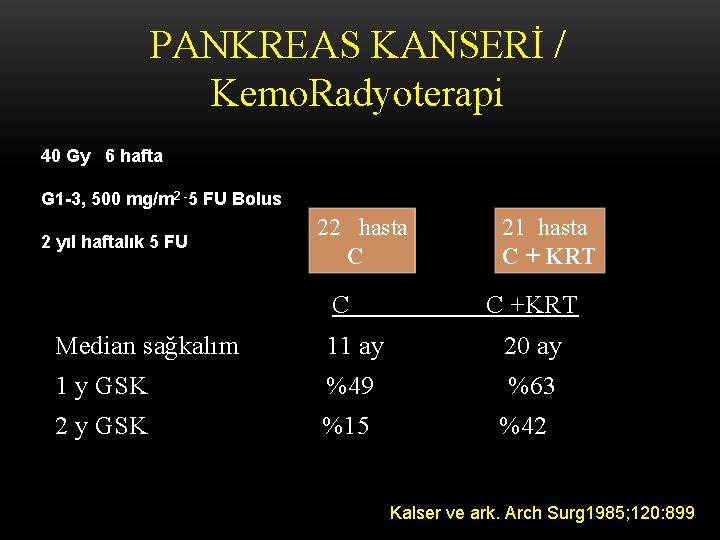 PANKREAS KANSERİ / KemoRadyoterapi

40 Gy 6 hafta

G1-3, 500 mg/m$^2$ -5 FU Bolus

2 yıl haftalık 5 FU

22 hasta
C

21 hasta
C + KRT

| | C | C +KRT |
|---|---|---|
| Median sağkalım | 11 ay | 20 ay |
| 1 y GSK | %49 | %63 |
| 2 y GSK | %15 | %42 |

Kalser ve ark. Arch Surg1985;120:899